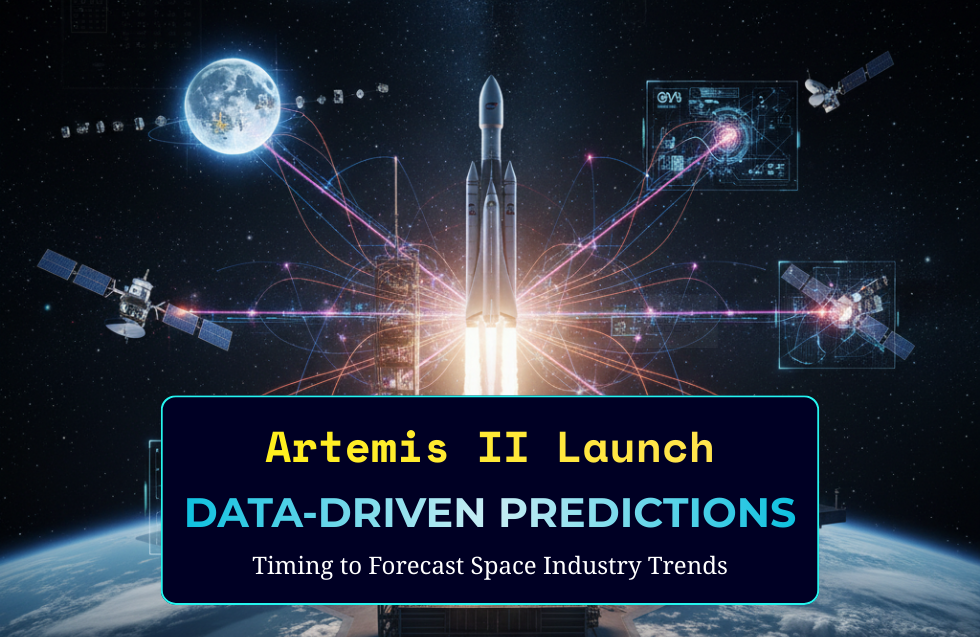 Artemis II Launch
DATA-DRIVEN PREDICTIONS
Timing to Forecast Space Industry Trends